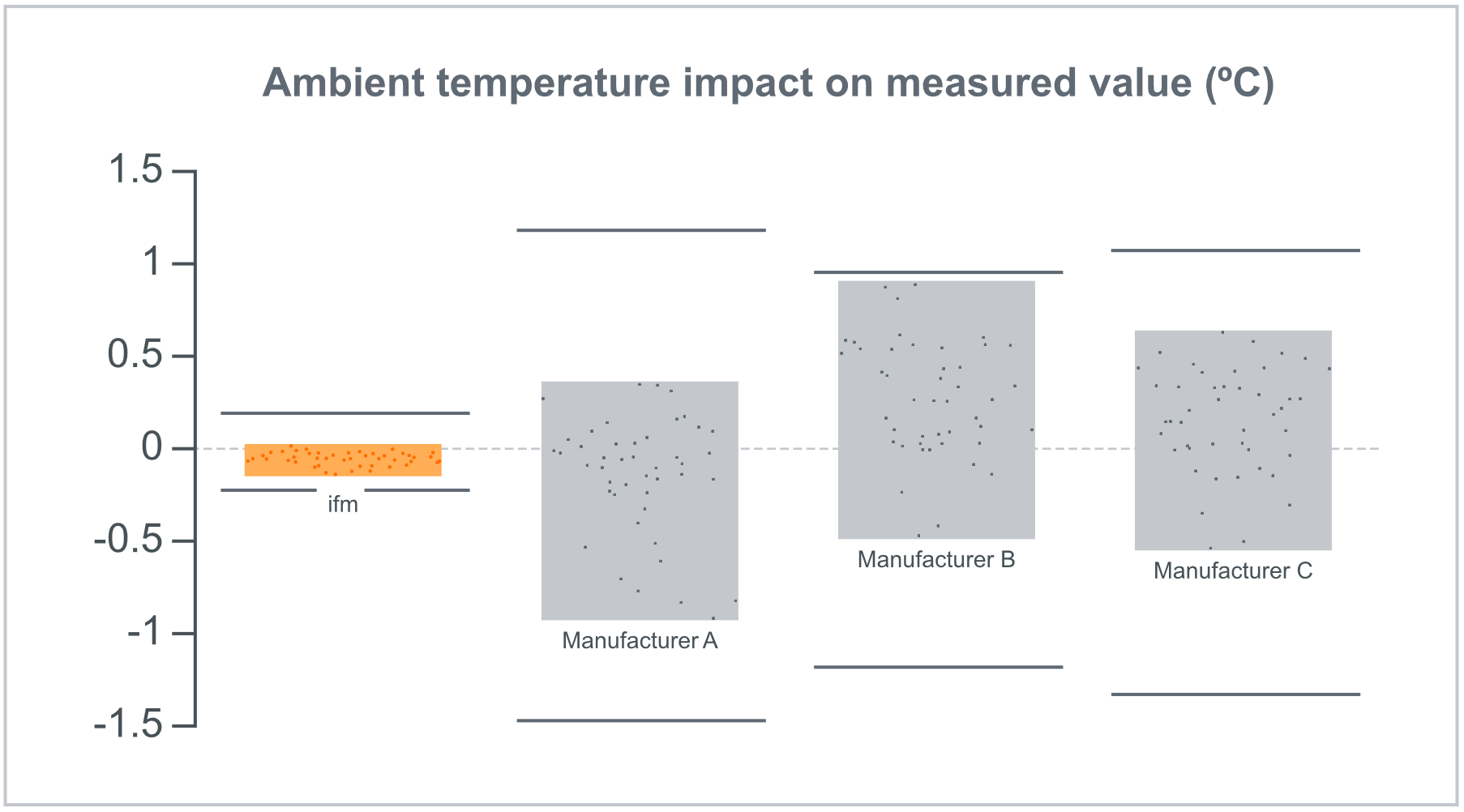 Ambient temperature impact on measured value (ºC)

1.5
1
0.5
0
-0.5
-1
-1.5

ifm
Manufacturer A
Manufacturer B
Manufacturer C